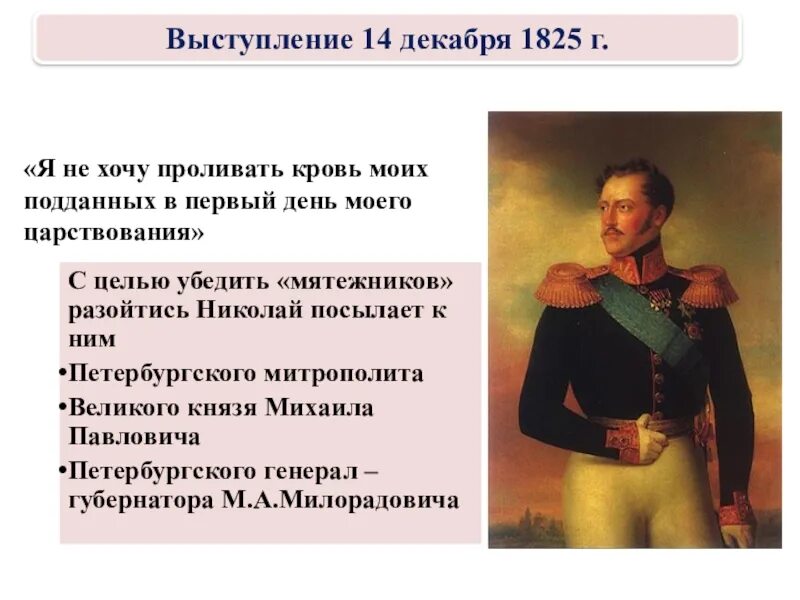 Выступление 14 декабря 1825 г.

«Я не хочу проливать кровь моих подданных в первый день моего царствования»

С целью убедить «мятежников» разойтись Николай посылает к ним

•Петербургского митрополита

•Великого князя Михаила Павловича

•Петербургского генерал – губернатора М.А.Милорадовича